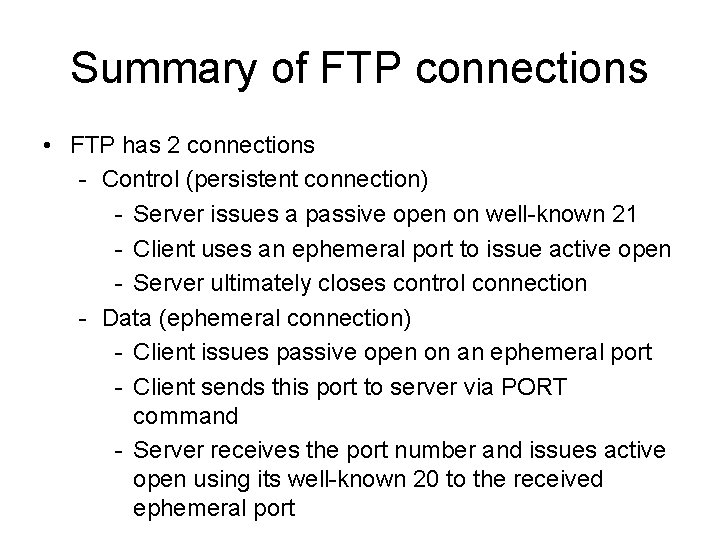 Summary of FTP connections

• FTP has 2 connections
  - Control (persistent connection)
    - Server issues a passive open on well-known 21
    - Client uses an ephemeral port to issue active open
    - Server ultimately closes control connection
  - Data (ephemeral connection)
    - Client issues passive open on an ephemeral port
    - Client sends this port to server via PORT command
    - Server receives the port number and issues active open using its well-known 20 to the received ephemeral port